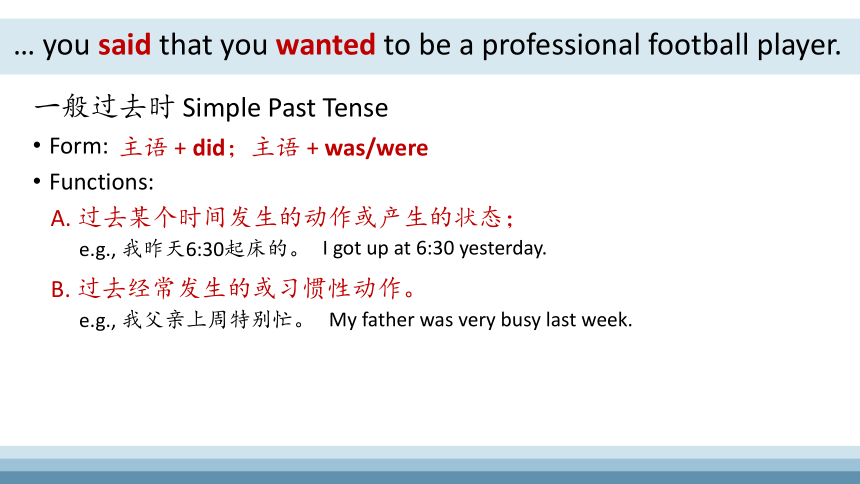 … you said that you wanted to be a professional football player.

一般过去时 Simple Past Tense

• Form: 主语 + did；主语 + was/were

• Functions:

A. 过去某个时间发生的动作或产生的状态；

e.g., 我昨天6:30起床的。 I got up at 6:30 yesterday.

B. 过去经常发生的或习惯性动作。

e.g., 我父亲上周特别忙。 My father was very busy last week.